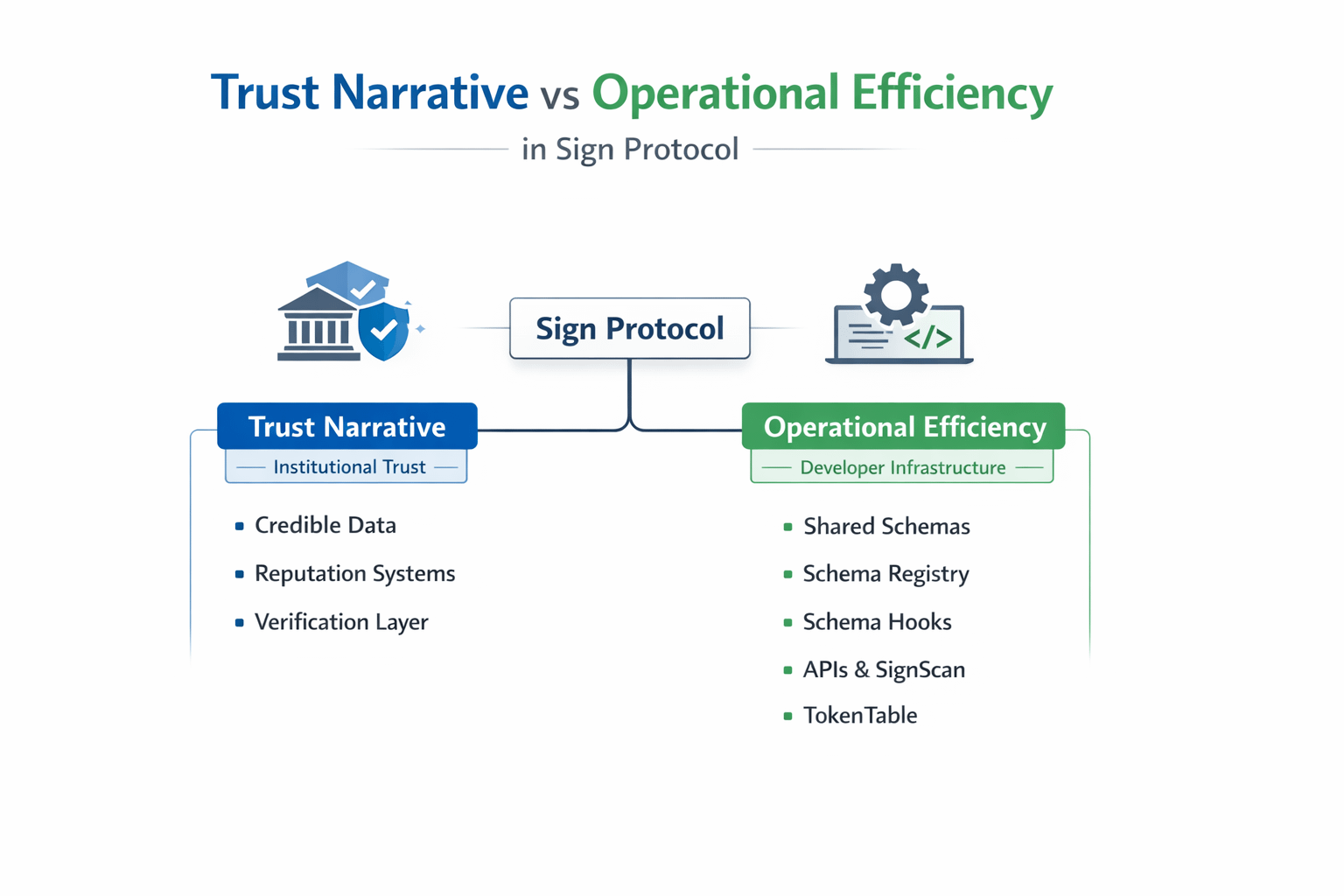 Trust Narrative vs Operational Efficiency

in Sign Protocol

Sign Protocol

</>

Trust Narrative

Institutional Trust

- Credible Data
- Reputation Systems
- Verification Layer

Operational Efficiency

Developer Infrastructure

- Shared Schemas
- Schema Registry
- Schema Hooks
- APIs & SignScan
- TokenTable